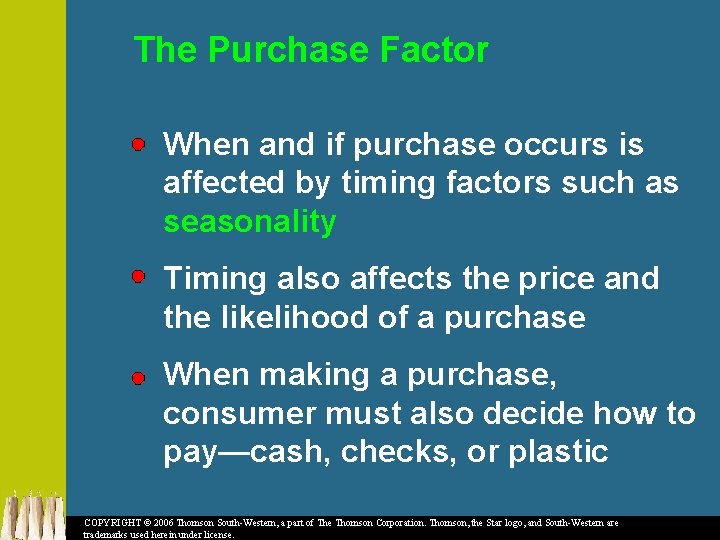 The Purchase Factor

When and if purchase occurs is affected by timing factors such as seasonality

Timing also affects the price and the likelihood of a purchase

When making a purchase, consumer must also decide how to pay—cash, checks, or plastic

COPYRIGHT © 2006 Thomson South-Western, a part of The Thomson Corporation. Thomson, the Star logo, and South-Western are trademarks used herein under license.